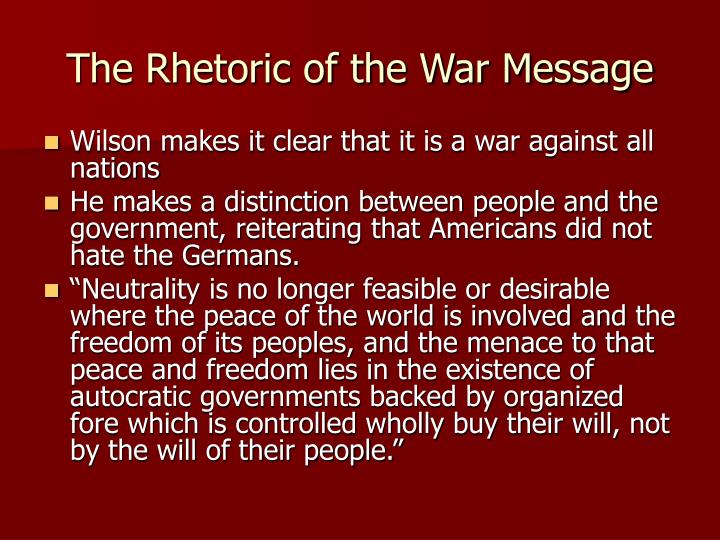 The Rhetoric of the War Message

- Wilson makes it clear that it is a war against all nations
- He makes a distinction between people and the government, reiterating that Americans did not hate the Germans.
- “Neutrality is no longer feasible or desirable where the peace of the world is involved and the freedom of its peoples, and the menace to that peace and freedom lies in the existence of autocratic governments backed by organized fore which is controlled wholly buy their will, not by the will of their people.”